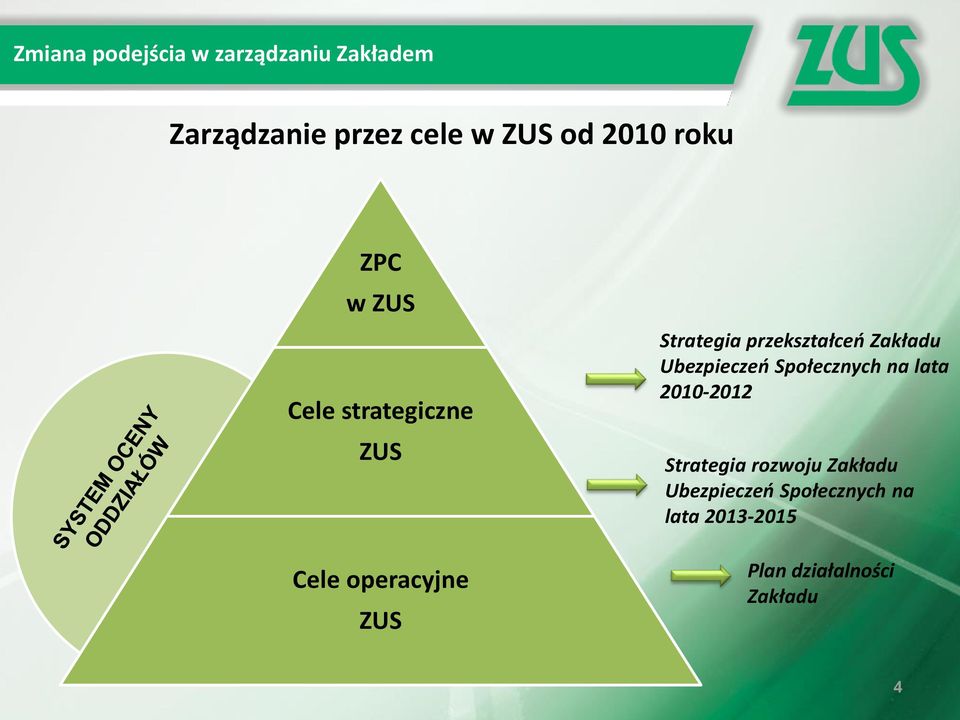 Zmiana podejścia w zarządzaniu Zakładem

ZUS

Zarządzanie przez cele w ZUS od 2010 roku

ZPC
w ZUS

Cele strategiczne
ZUS

Cele operacyjne
ZUS

SYSTEM OCENY ODDZIAŁÓW

Strategia przekształceń Zakładu Ubezpieczeń Społecznych na lata 2010-2012

Strategia rozwoju Zakładu Ubezpieczeń Społecznych na lata 2013-2015

Plan działalności Zakładu

4